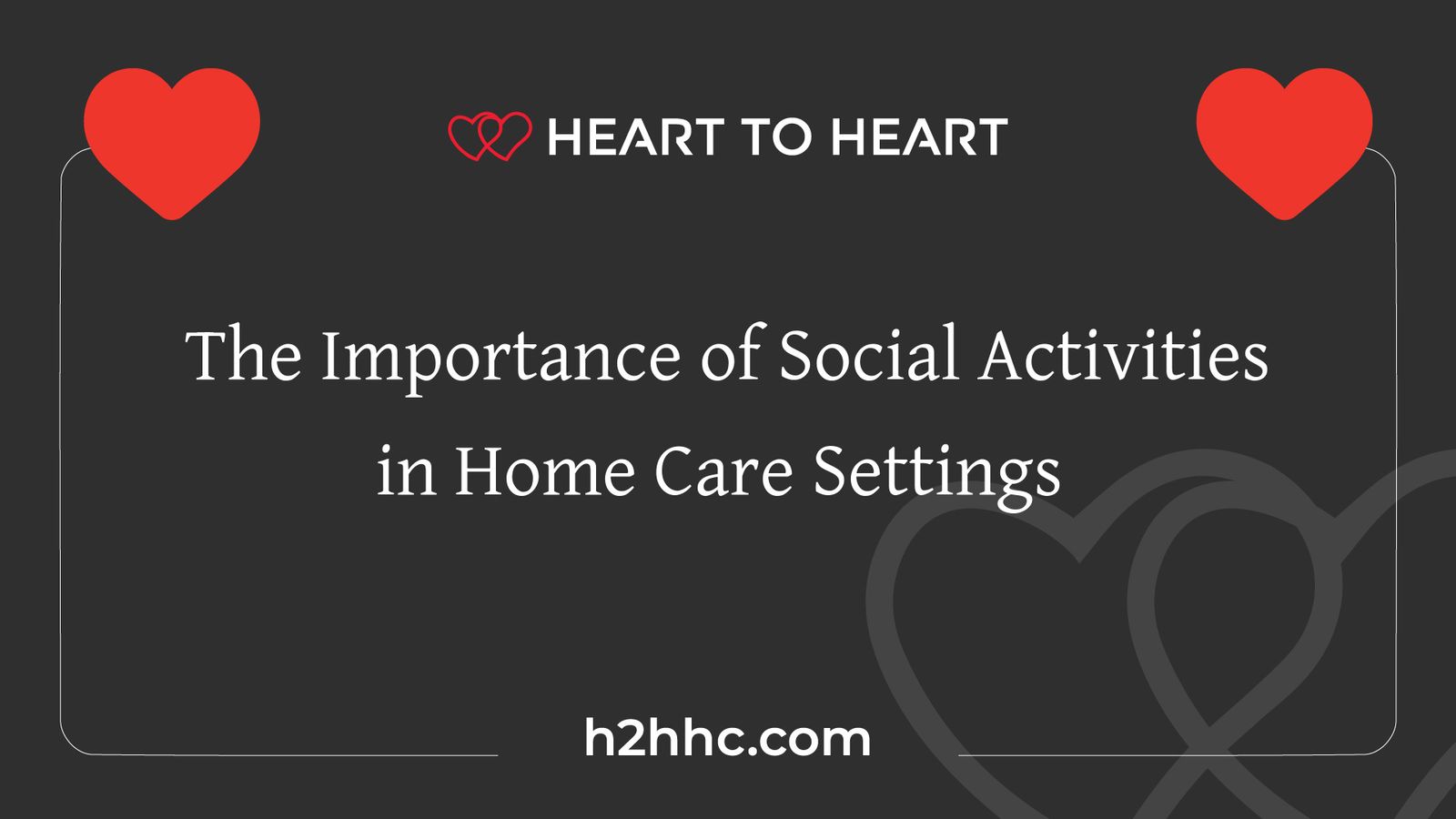 HEART TO HEART

The Importance of Social Activities in Home Care Settings

h2hhc.com